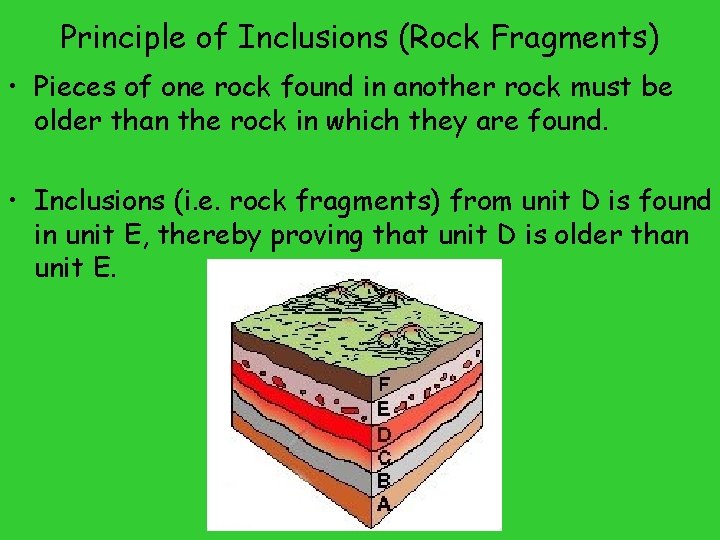 Principle of Inclusions (Rock Fragments)

• Pieces of one rock found in another rock must be older than the rock in which they are found.

• Inclusions (i.e. rock fragments) from unit D is found in unit E, thereby proving that unit D is older than unit E.

F
E
D
C
B
A